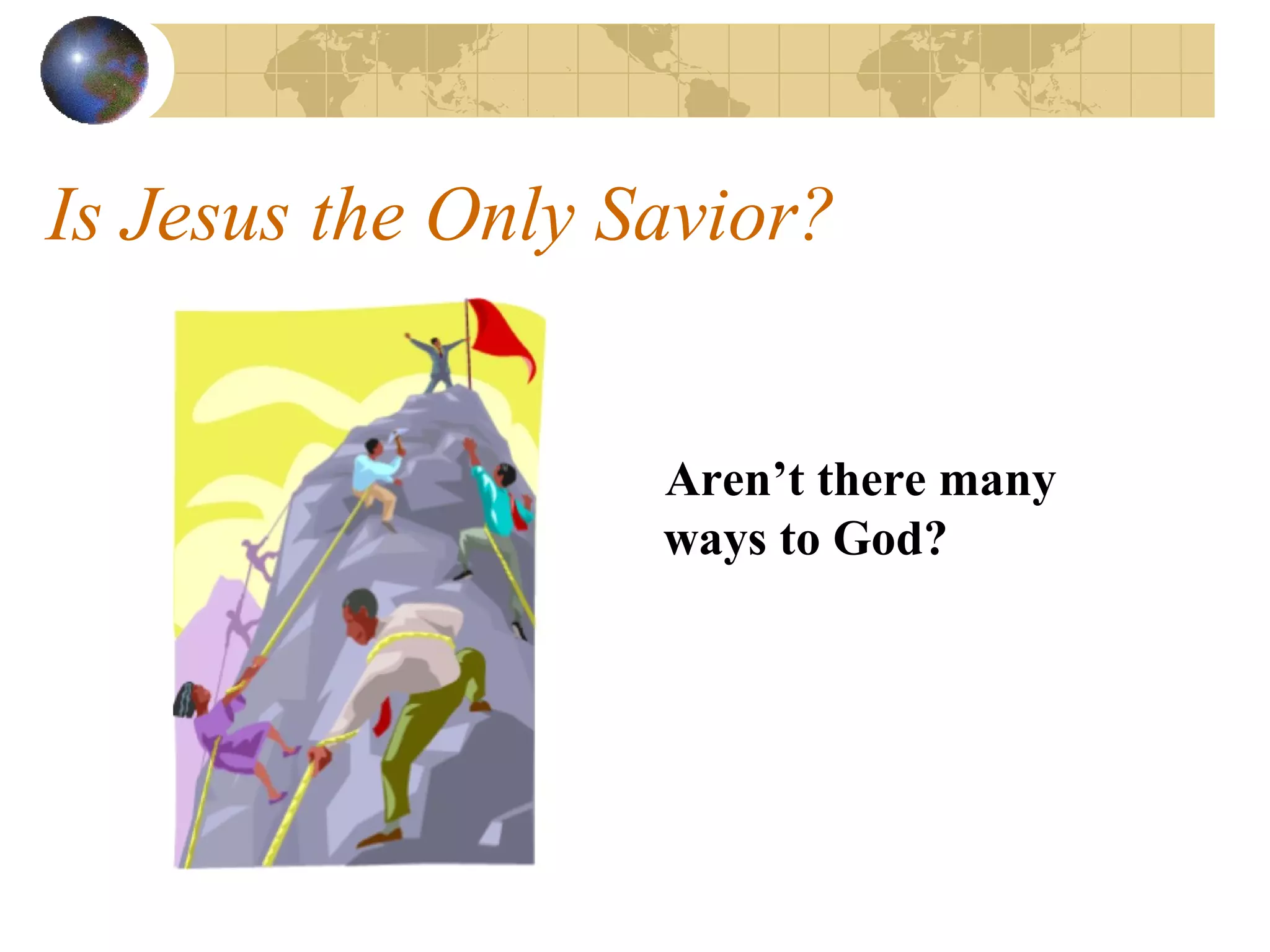 Is Jesus the Only Savior?

Aren’t there many ways to God?